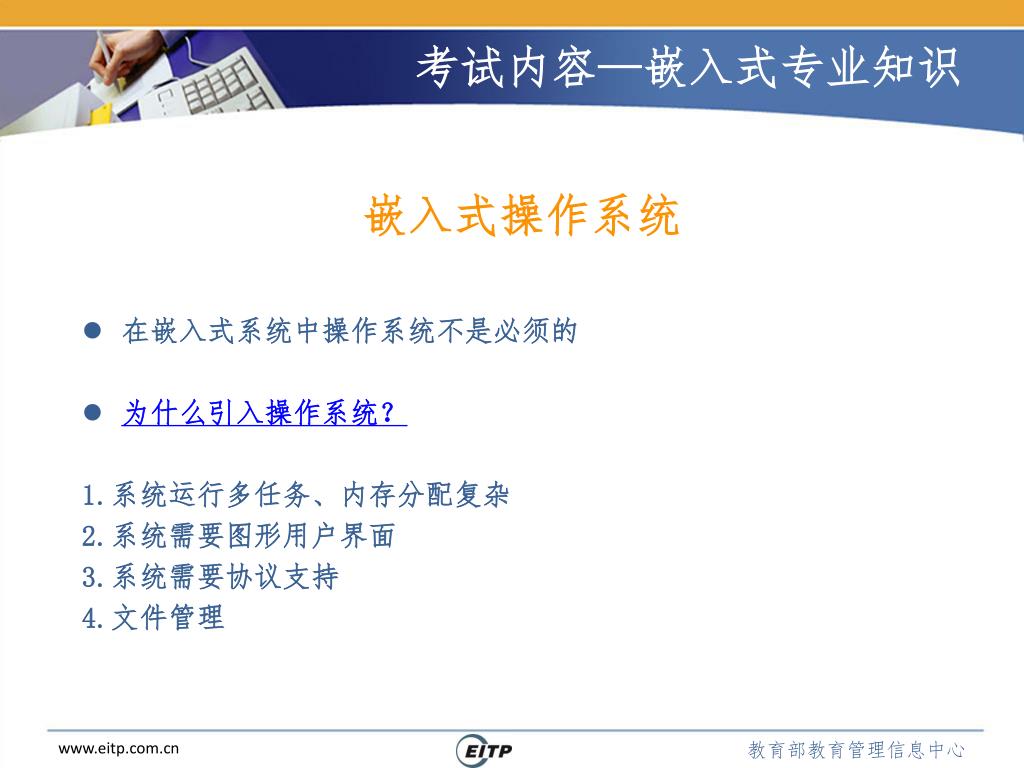 考试内容—嵌入式专业知识

嵌入式操作系统

● 在嵌入式系统中操作系统不是必须的

● 为什么引入操作系统？

1.系统运行多任务、内存分配复杂
2.系统需要图形用户界面
3.系统需要协议支持
4.文件管理

www.eitp.com.cn

EITP

教育部教育管理信息中心